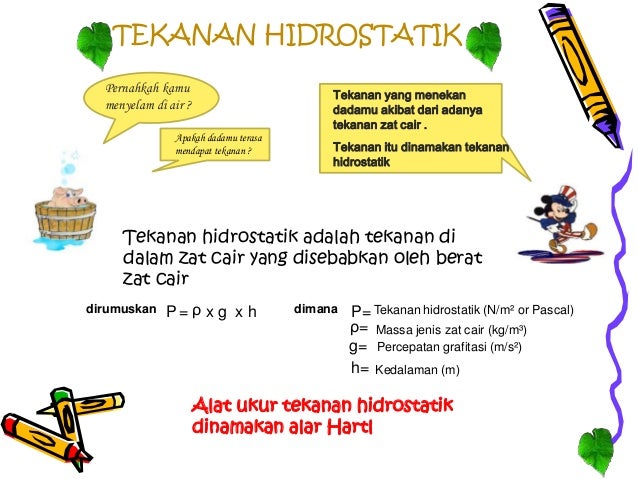 TEKANAN HIDROSTATIK

Pernahkah kamu menyelam di air ?

Apakah dadamu terasa mendapat tekanan ?

Tekanan yang menekan dadamu akibat dari adanya tekanan zat cair .

Tekanan itu dinamakan tekanan hidrostatik

Tekanan hidrostatik adalah tekanan di dalam zat cair yang disebabkan oleh berat zat cair

dirumuskan $P = \rho \times g \times h$

dimana $P =$ Tekanan hidrostatik (N/m² or Pascal)
$\rho =$ Massa jenis zat cair (kg/m³)
$g =$ Percepatan grafitasi (m/s²)
$h =$ Kedalaman (m)

Alat ukur tekanan hidrostatik dinamakan alar Hartl